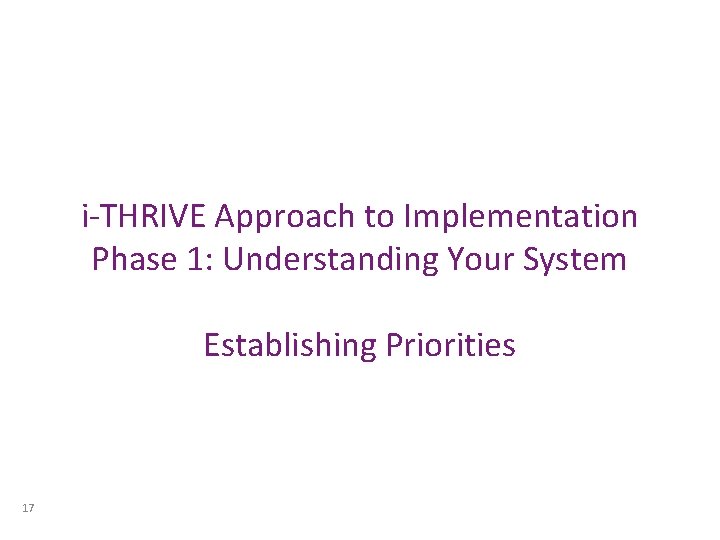 i-THRIVE Approach to Implementation
Phase 1: Understanding Your System

Establishing Priorities

17